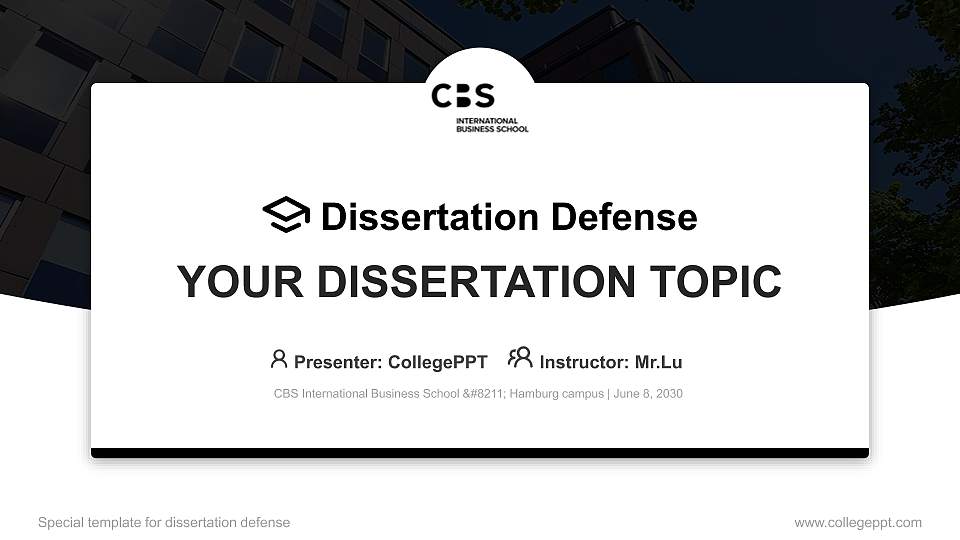 CBS
INTERNATIONAL
BUSINESS SCHOOL

Dissertation Defense

YOUR DISSERTATION TOPIC

Presenter: CollegePPT Instructor: Mr.Lu

CBS International Business School &#8211; Hamburg campus | June 8, 2030

Special template for dissertation defense

www.collegeppt.com